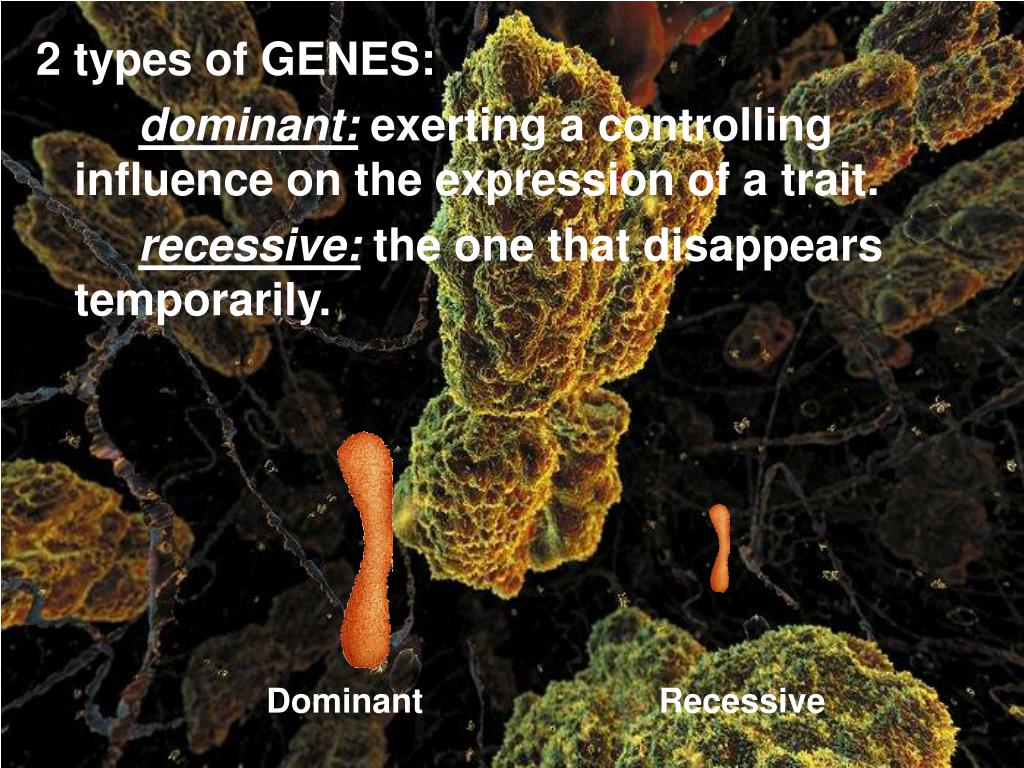 2 types of GENES:

dominant: exerting a controlling influence on the expression of a trait.

recessive: the one that disappears temporarily.

Dominant

Recessive